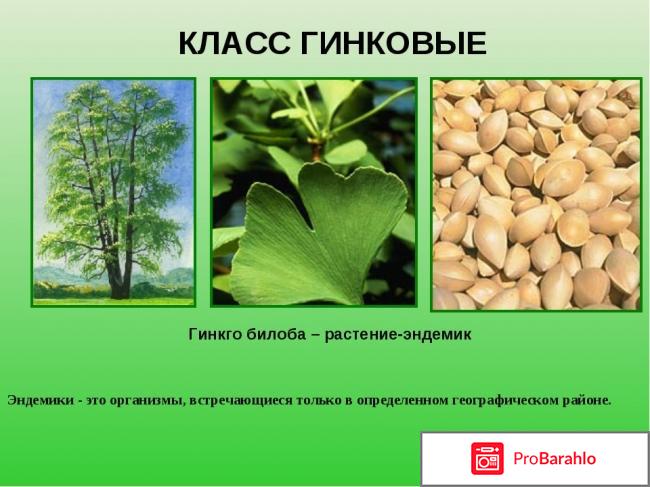 КЛАСС ГИНКОВЫЕ

Гинкго билоба – растение-эндемик

Эндемики - это организмы, встречающиеся только в определенном географическом районе.

ProBarahlo